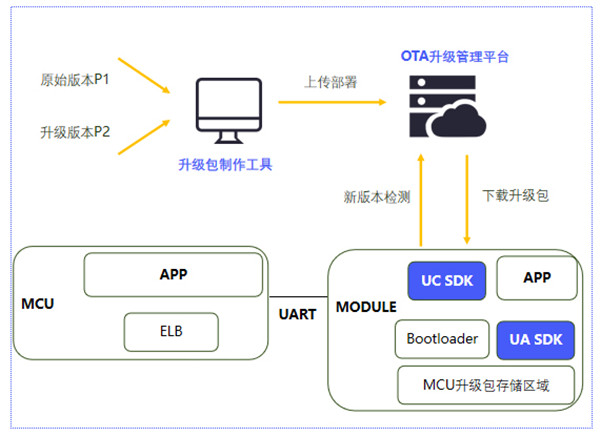 原始版本P1

升级版本P2

升级包制作工具

上传部署

OTA升级管理平台

新版本检测

下载升级包

MCU

APP

ELB

UART

MODULE

UC SDK

APP

Bootloader

UA SDK

MCU升级包存储区域